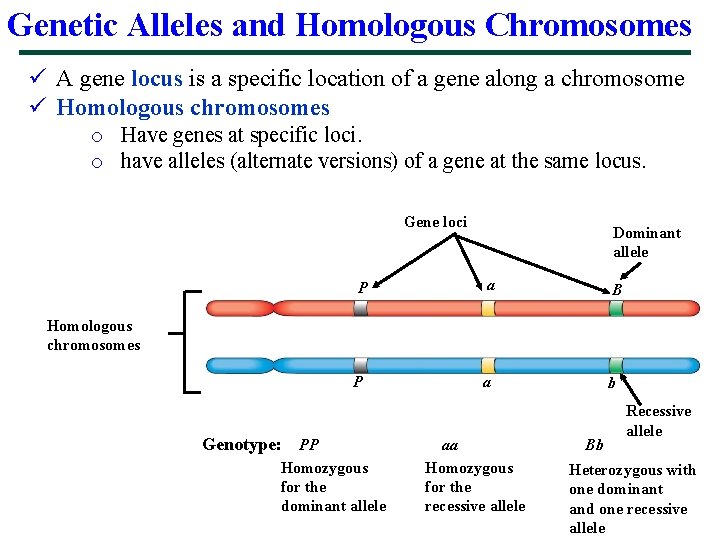 Genetic Alleles and Homologous Chromosomes

✓ A gene locus is a specific location of a gene along a chromosome
✓ Homologous chromosomes
o Have genes at specific loci.
o have alleles (alternate versions) of a gene at the same locus.

Gene loci

Dominant allele

P

a

B

Homologous chromosomes

P

a

b

Recessive allele

Genotype: PP

aa

Bb

Homozygous for the dominant allele

Homozygous for the recessive allele

Heterozygous with one dominant and one recessive allele